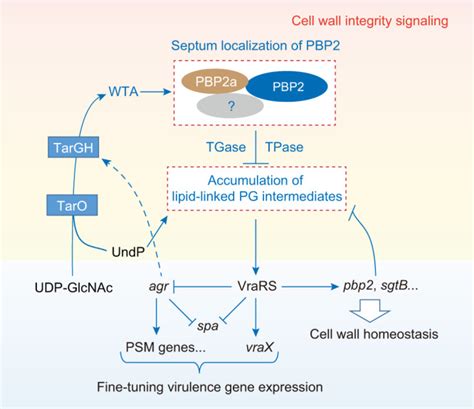 Cell wall integrity signaling

Septum localization of PBP2

PBP2a

PBP2

?

WTA

TarGH

TarO

TGase

TPase

Accumulation of lipid-linked PG intermediates

UndP

UDP-GlcNAc

agr

VraRS

pbp2, sgtB...

spa

PSM genes...

vraX

Cell wall homeostasis

Fine-tuning virulence gene expression